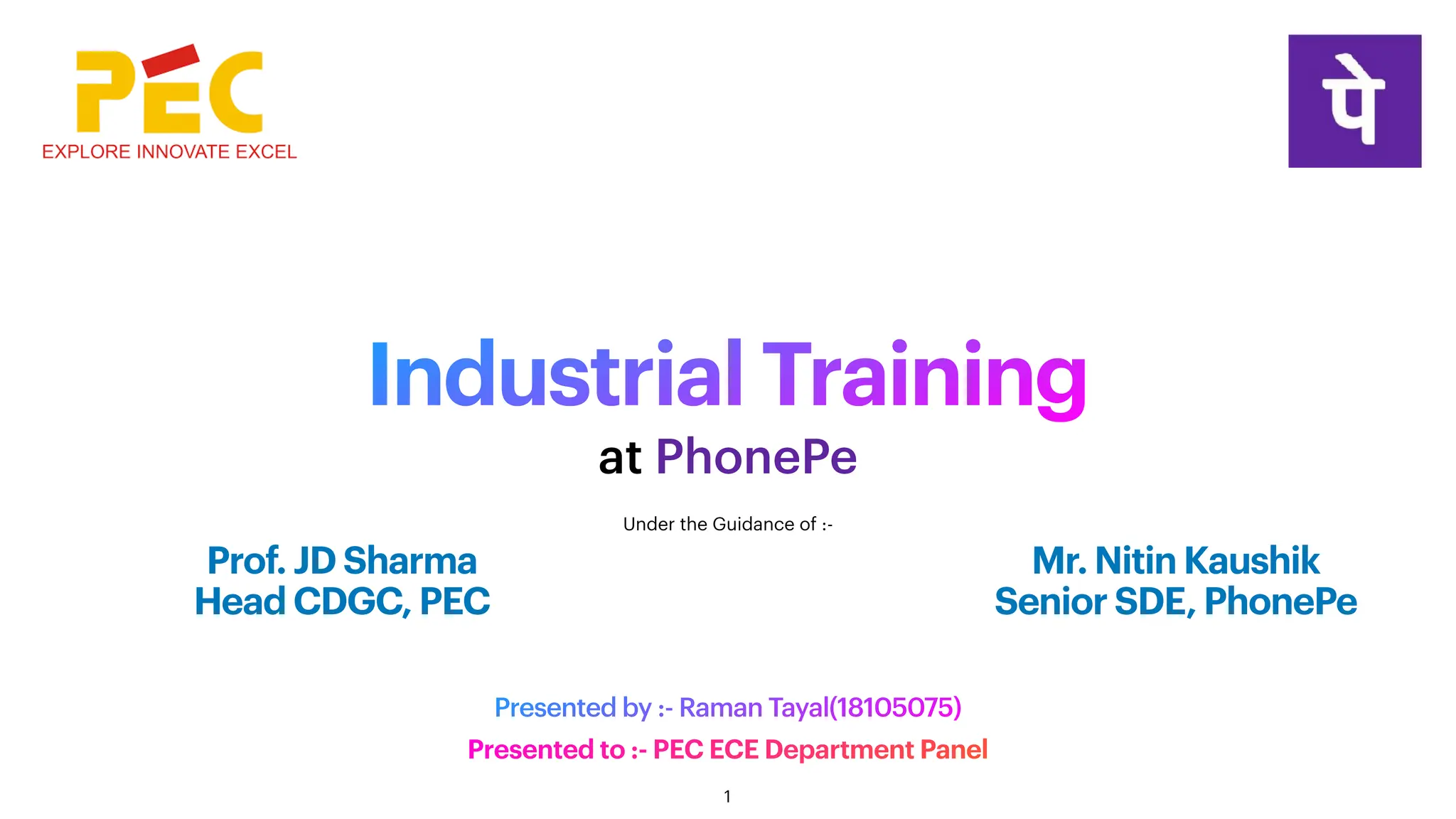 PEC
EXPLORE INNOVATE EXCEL

पे

Industrial Training
at PhonePe

Under the Guidance of :-

Prof. JD Sharma
Head CDGC, PEC

Mr. Nitin Kaushik
Senior SDE, PhonePe

Presented by :- Raman Tayal(18105075)
Presented to :- PEC ECE Department Panel

1